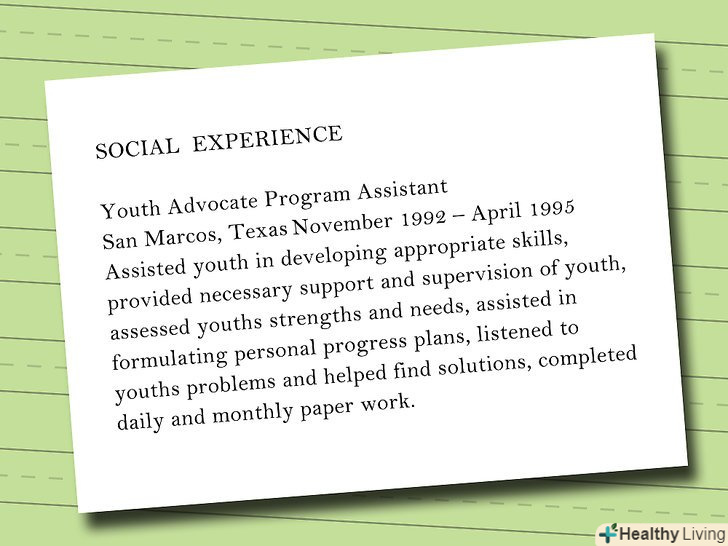 SOCIAL EXPERIENCE

Youth Advocate Program Assistant
San Marcos, Texas November 1992 – April 1995
Assisted youth in developing appropriate skills, provided necessary support and supervision of youth, assessed youths strengths and needs, assisted in formulating personal progress plans, listened to youths problems and helped find solutions, completed daily and monthly paper work.

Healthy Living